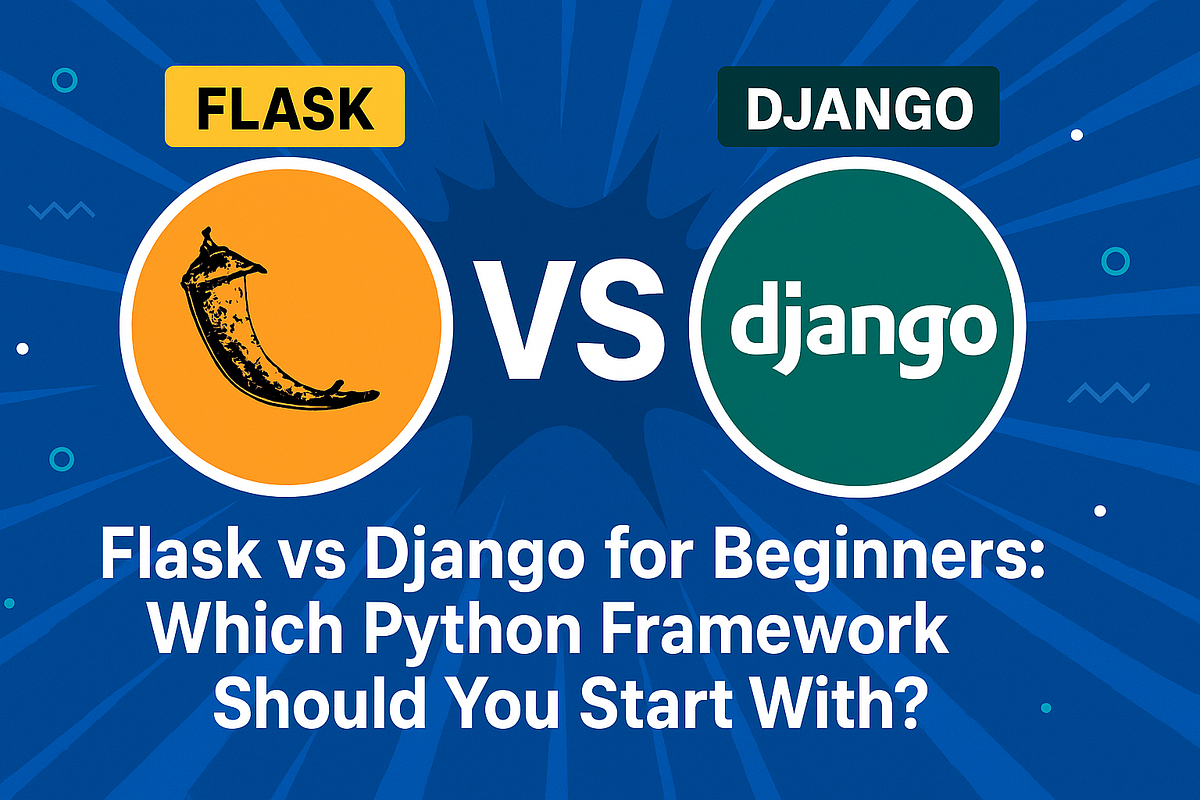 FLASK

DJANGO

VS

django

Flask vs Django for Beginners: Which Python Framework Should You Start With?